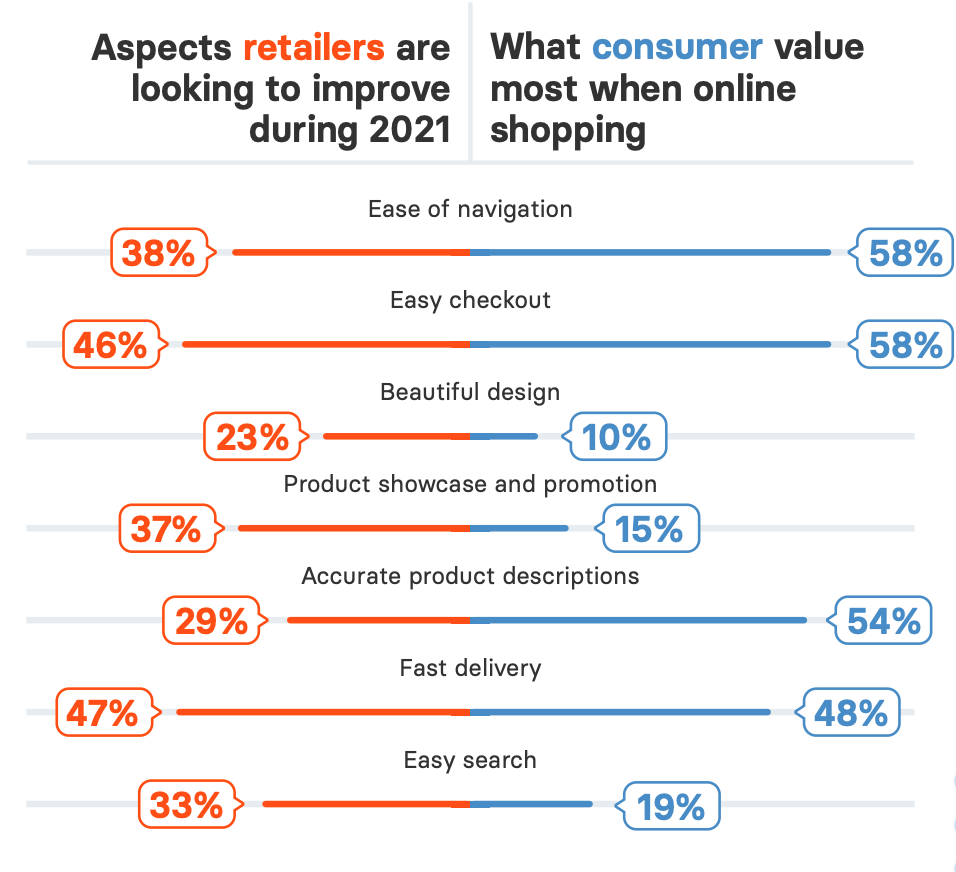 Aspects retailers are looking to improve during 2021

What consumer value most when online shopping

Ease of navigation

38%

58%

Easy checkout

46%

58%

Beautiful design

23%

10%

Product showcase and promotion

37%

15%

Accurate product descriptions

29%

54%

Fast delivery

47%

48%

Easy search

33%

19%